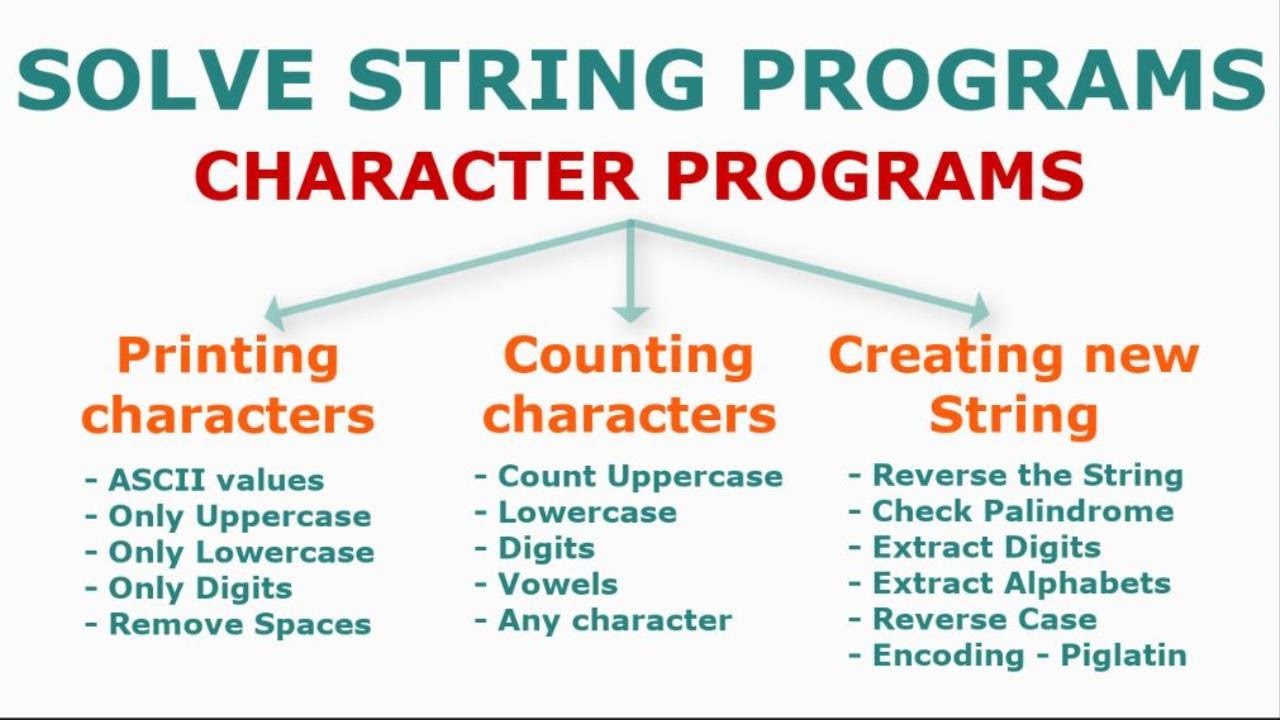 SOLVE STRING PROGRAMS
CHARACTER PROGRAMS

Printing characters
- ASCII values
- Only Uppercase
- Only Lowercase
- Only Digits
- Remove Spaces

Counting characters
- Count Uppercase
- Lowercase
- Digits
- Vowels
- Any character

Creating new String
- Reverse the String
- Check Palindrome
- Extract Digits
- Extract Alphabets
- Reverse Case
- Encoding - Piglatin